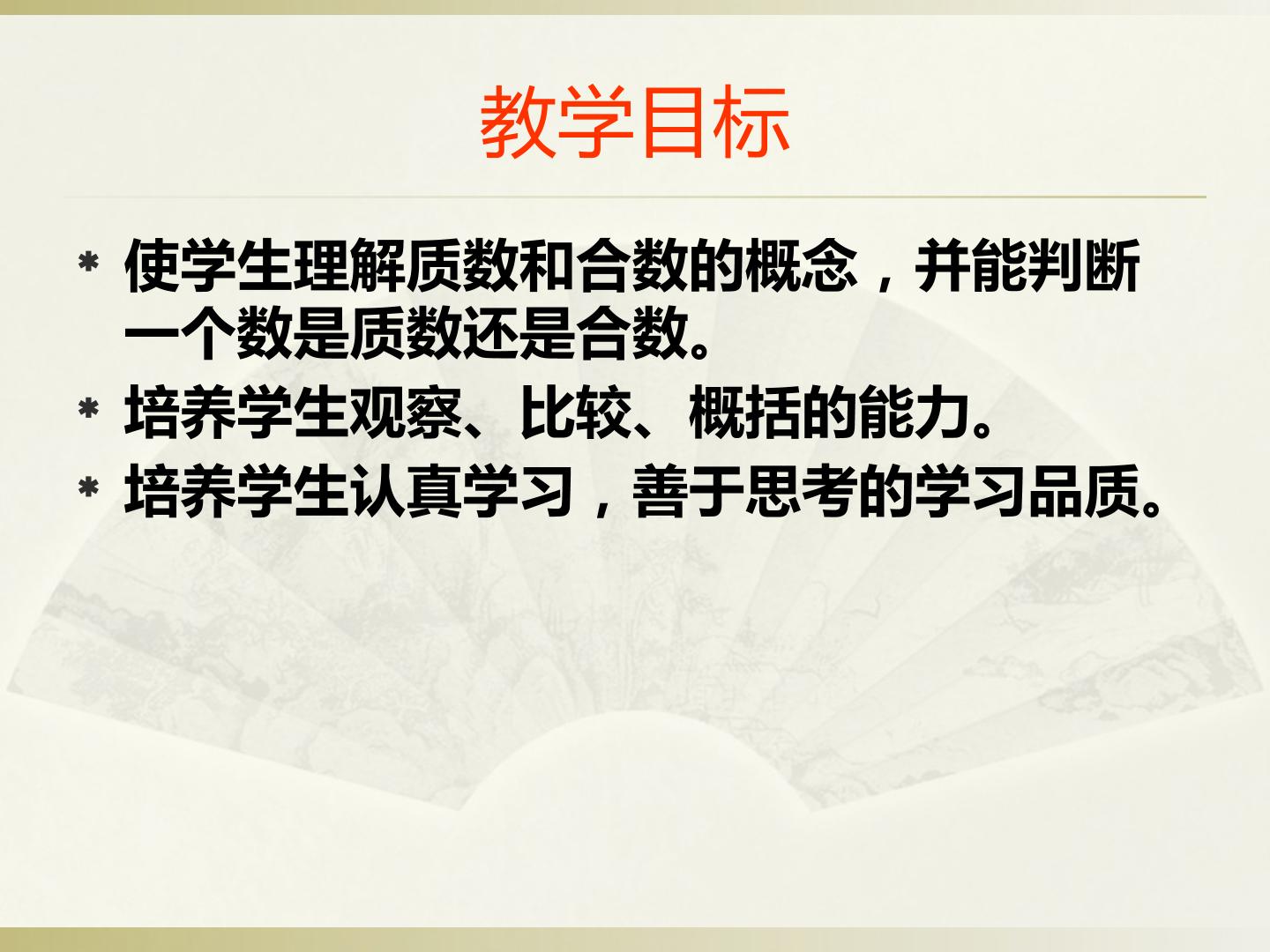 教学目标

* 使学生理解质数和合数的概念，并能判断一个数是质数还是合数。

* 培养学生观察、比较、概括的能力。

* 培养学生认真学习，善于思考的学习品质。